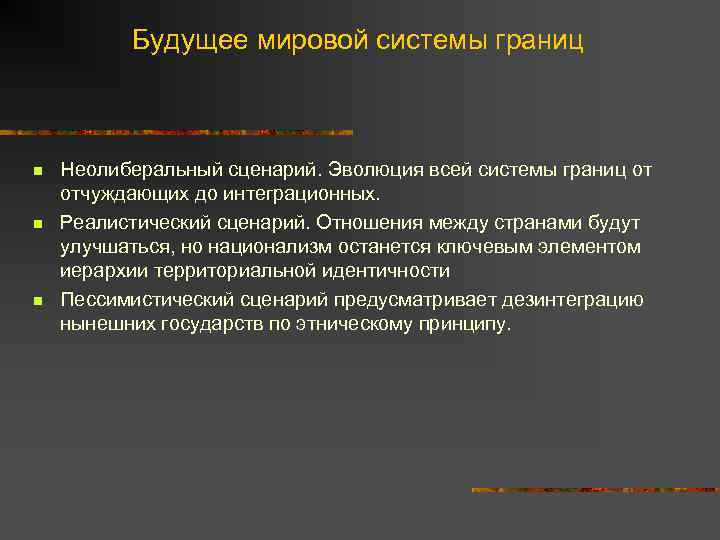 Будущее мировой системы границ

- Неолиберальный сценарий. Эволюция всей системы границ от отчуждающих до интеграционных.
- Реалистический сценарий. Отношения между странами будут улучшаться, но национализм останется ключевым элементом иерархии территориальной идентичности
- Пессимистический сценарий предусматривает дезинтеграцию нынешних государств по этническому принципу.